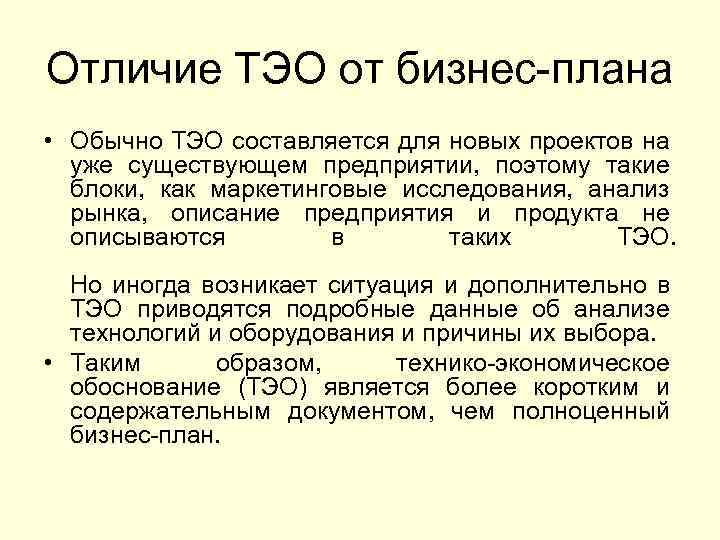 Отличие ТЭО от бизнес-плана

• Обычно ТЭО составляется для новых проектов на уже существующем предприятии, поэтому такие блоки, как маркетинговые исследования, анализ рынка, описание предприятия и продукта не описываются в таких ТЭО.

Но иногда возникает ситуация и дополнительно в ТЭО приводятся подробные данные об анализе технологий и оборудования и причины их выбора.

• Таким образом, технико-экономическое обоснование (ТЭО) является более коротким и содержательным документом, чем полноценный бизнес-план.